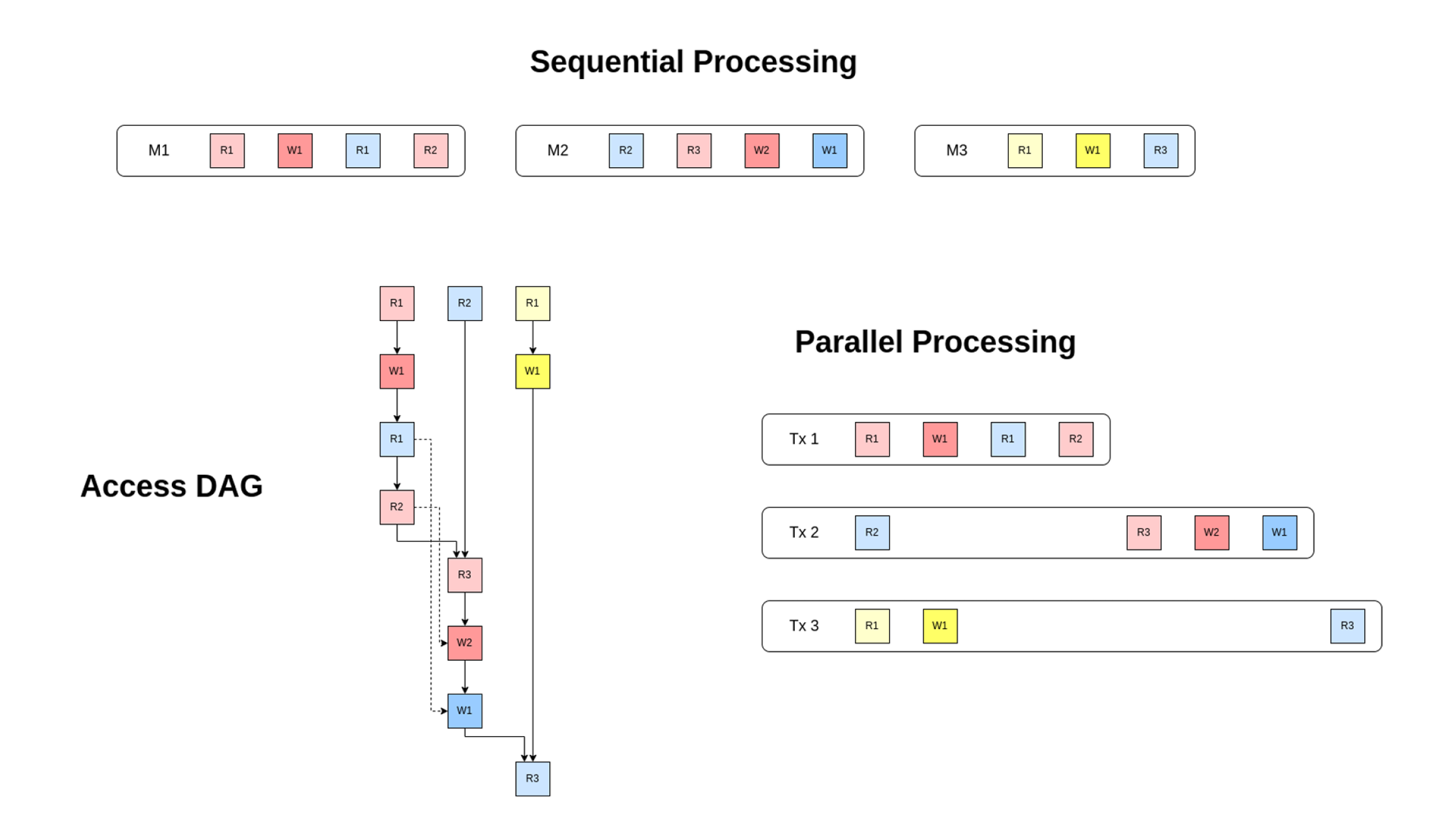 Sequential Processing

M1 R1 W1 R1 R2

M2 R2 R3 W2 W1

M3 R1 W1 R3

Access DAG

R1 R2 R1

W1 W1

R1

R2

R3

W2

W1

R3

Parallel Processing

Tx 1 R1 W1 R1 R2

Tx 2 R2 R3 W2 W1

Tx 3 R1 W1 R3